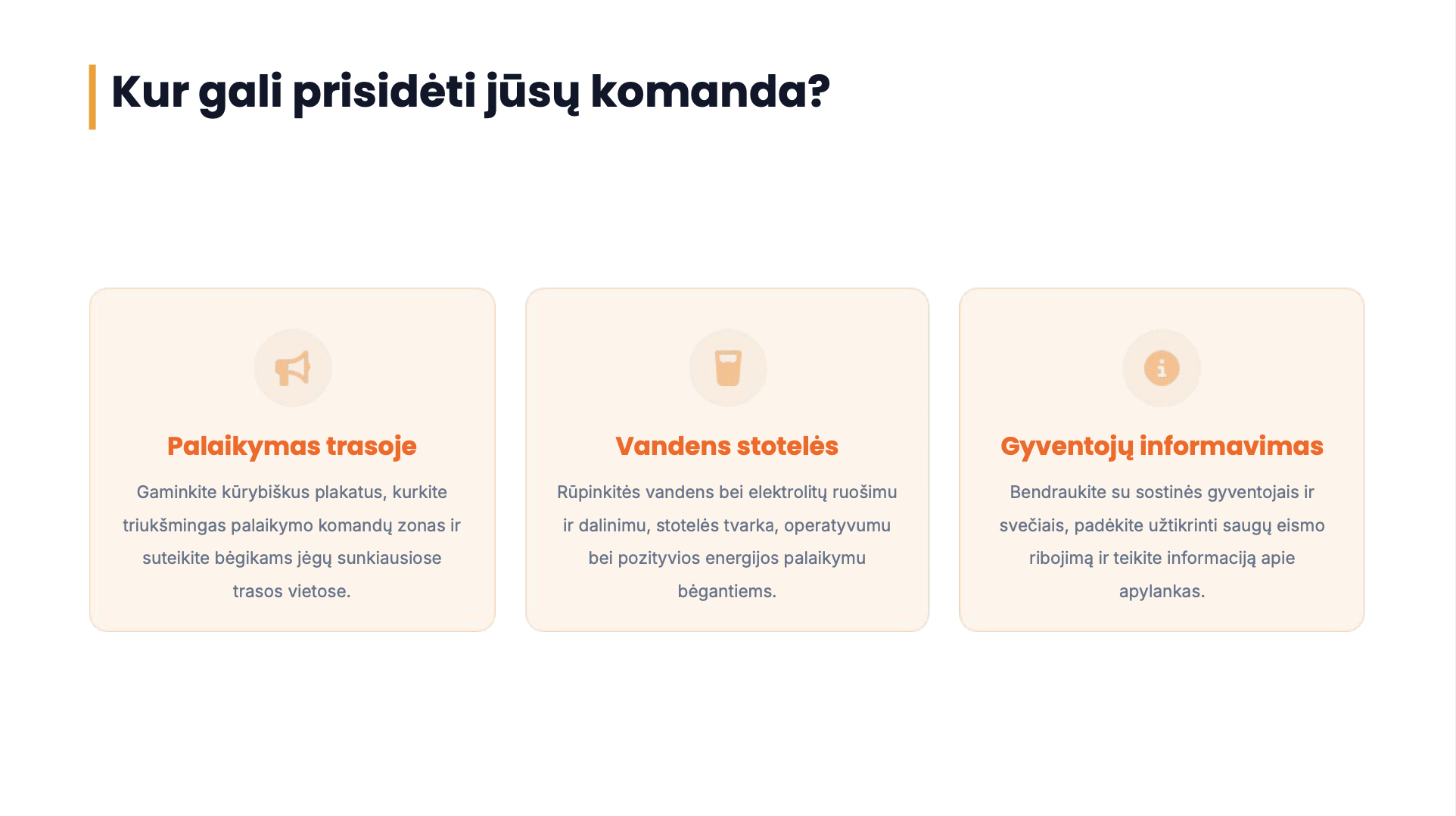 Kur gali prisidėti jūsų komanda?

Palaikymas trasoje

Gaminkite kūrybiškus plakatus, kurkite triukšmingas palaikymo komandų zonas ir suteikite bėgikams jėgų sunkiausiose trasos vietose.

Vandens stotelės

Rūpinkitės vandens bei elektrolitų ruošimu ir dalinimu, stotelės tvarka, operatyvumu bei pozityvios energijos palaikymu bėgantiems.

Gyventojų informavimas

Bendraukite su sostinės gyventojais ir svečiais, padėkite užtikrinti saugų eismo ribojimą ir teikite informaciją apie apylankas.